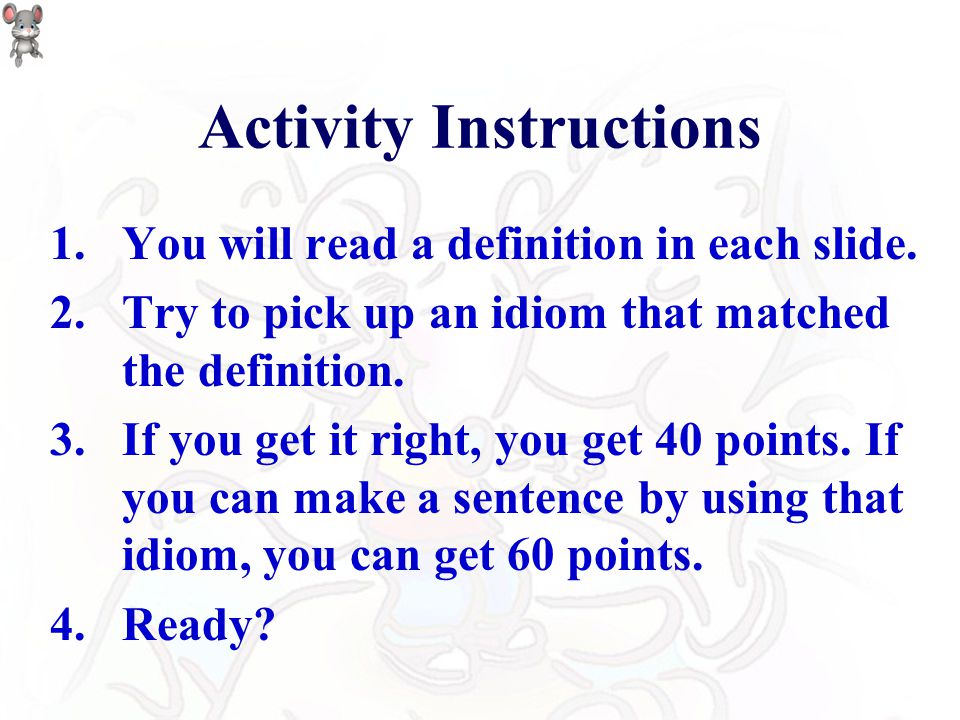 Activity Instructions

1. You will read a definition in each slide.
2. Try to pick up an idiom that matched the definition.
3. If you get it right, you get 40 points. If you can make a sentence by using that idiom, you can get 60 points.
4. Ready?